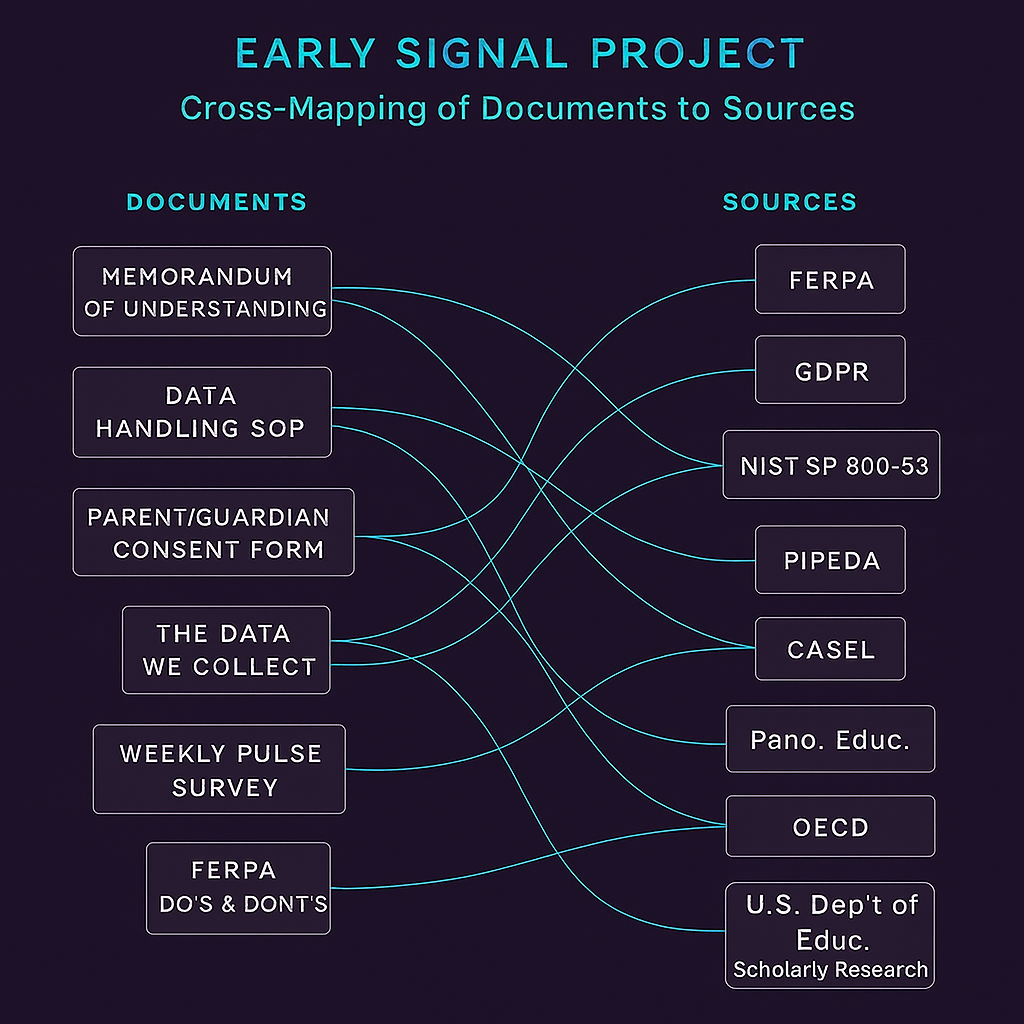 EARLY SIGNAL PROJECT
Cross-Mapping of Documents to Sources

DOCUMENTS

MEMORANDUM OF UNDERSTANDING

DATA HANDLING SOP

PARENT/GUARDIAN CONSENT FORM

THE DATA WE COLLECT

WEEKLY PULSE SURVEY

FERPA DO'S & DONT'S

SOURCES

FERPA

GDPR

NIST SP 800-53

PIPEDA

CASEL

Pano. Educ.

OECD

U.S. Dep't of Educ. Scholarly Research